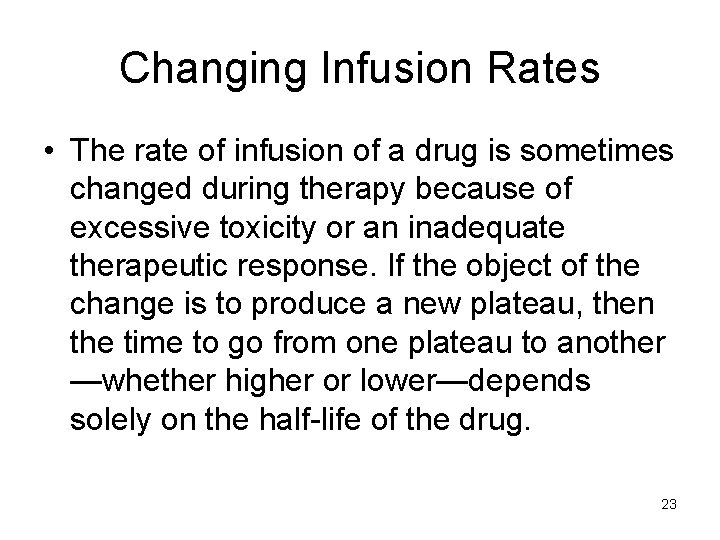 Changing Infusion Rates

• The rate of infusion of a drug is sometimes changed during therapy because of excessive toxicity or an inadequate therapeutic response. If the object of the change is to produce a new plateau, then the time to go from one plateau to another —whether higher or lower—depends solely on the half-life of the drug.

23